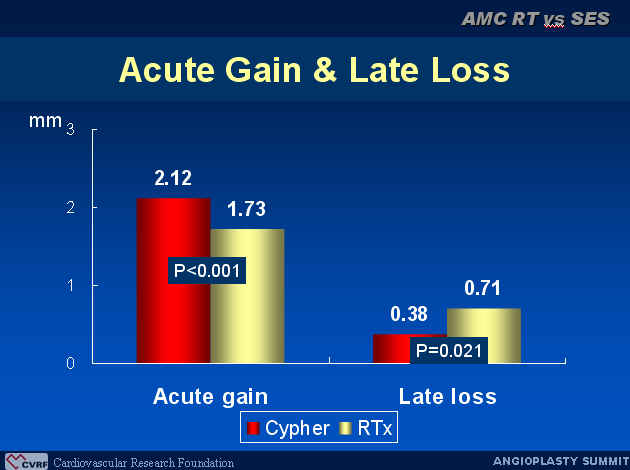 AMC RT vs SES

Acute Gain & Late Loss

mm
3
2
1
0

2.12
1.73
P<0.001
0.38
0.71
P=0.021

Acute gain
Late loss

Cypher RTx

CVRF Cardiovascular Research Foundation
ANGIOPLASTY SUMMIT